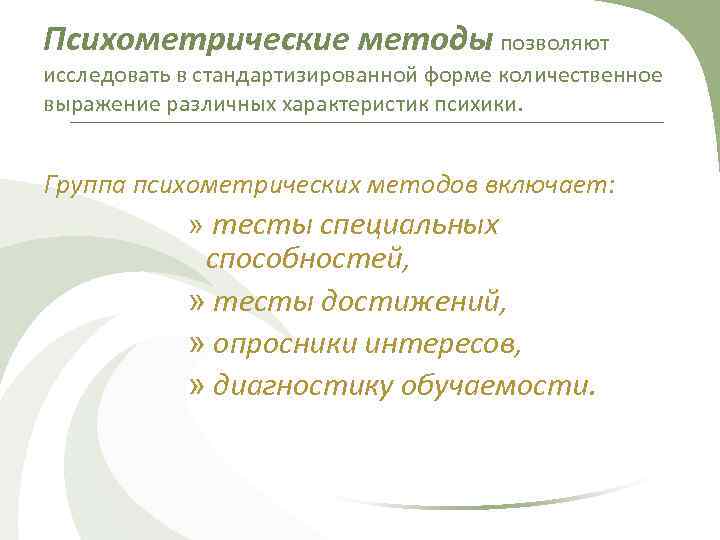 Психометрические методы позволяют исследовать в стандартизированной форме количественное выражение различных характеристик психики.

Группа психометрических методов включает:

» тесты специальных способностей,

» тесты достижений,

» опросники интересов,

» диагностику обучаемости.